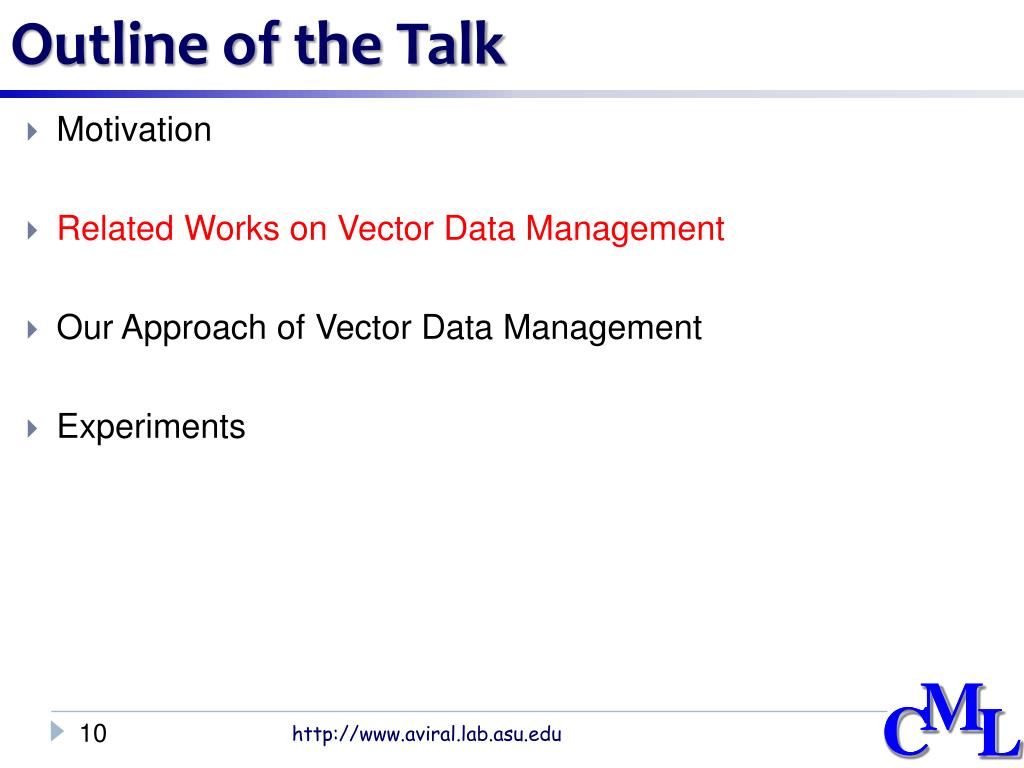 Outline of the Talk

Motivation

Related Works on Vector Data Management

Our Approach of Vector Data Management

Experiments

10

http://www.aviral.lab.asu.edu

CML